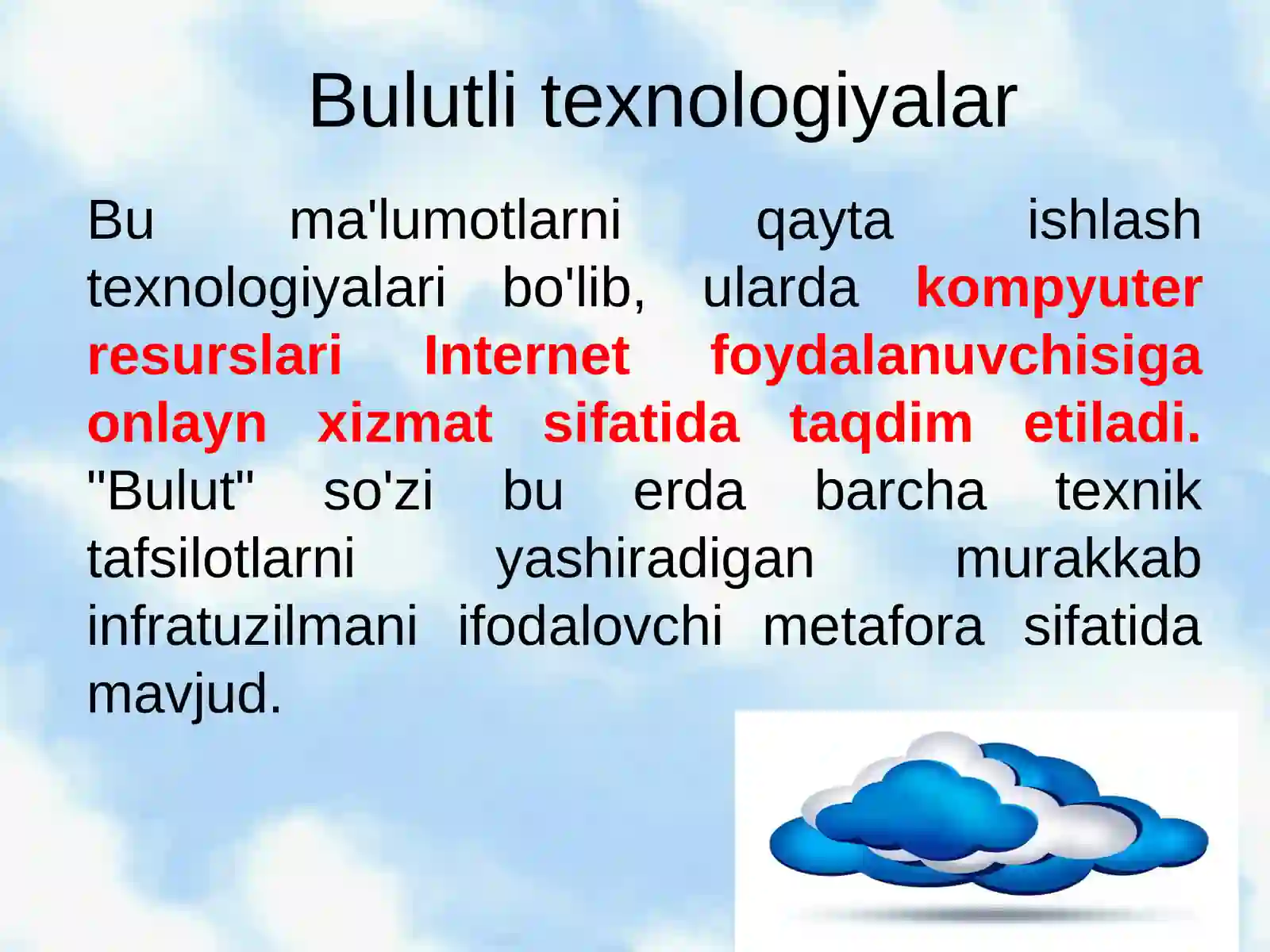 Bulutli texnologiyalar

Bu ma'lumotlarni qayta ishlash texnologiyalari bo'lib, ularda kompyuter resurslari Internet foydalanuvchisiga onlayn xizmat sifatida taqdim etiladi. "Bulut" so'zi bu erda barcha texnik tafsilotlarni yashiradigan murakkab infratuzilmani ifodalovchi metafora sifatida mavjud.